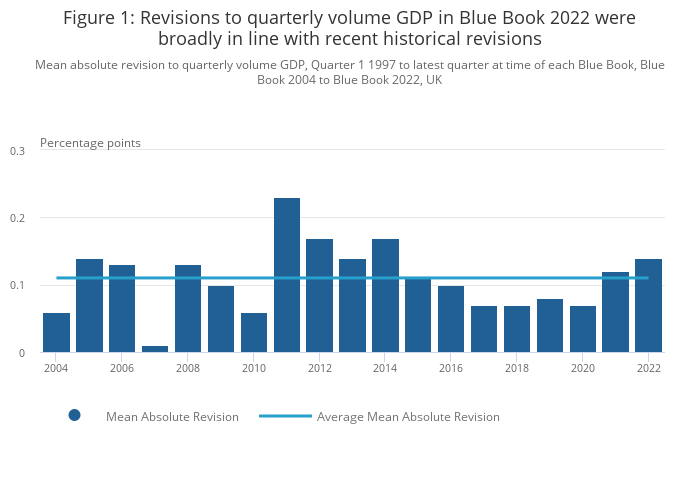 Figure 1: Revisions to quarterly volume GDP in Blue Book 2022 were broadly in line with recent historical revisions

Mean absolute revision to quarterly volume GDP, Quarter 1 1997 to latest quarter at time of each Blue Book, Blue Book 2004 to Blue Book 2022, UK

Percentage points

0.3
0.2
0.1
0

2004
2006
2008
2010
2012
2014
2016
2018
2020
2022

Mean Absolute Revision
Average Mean Absolute Revision